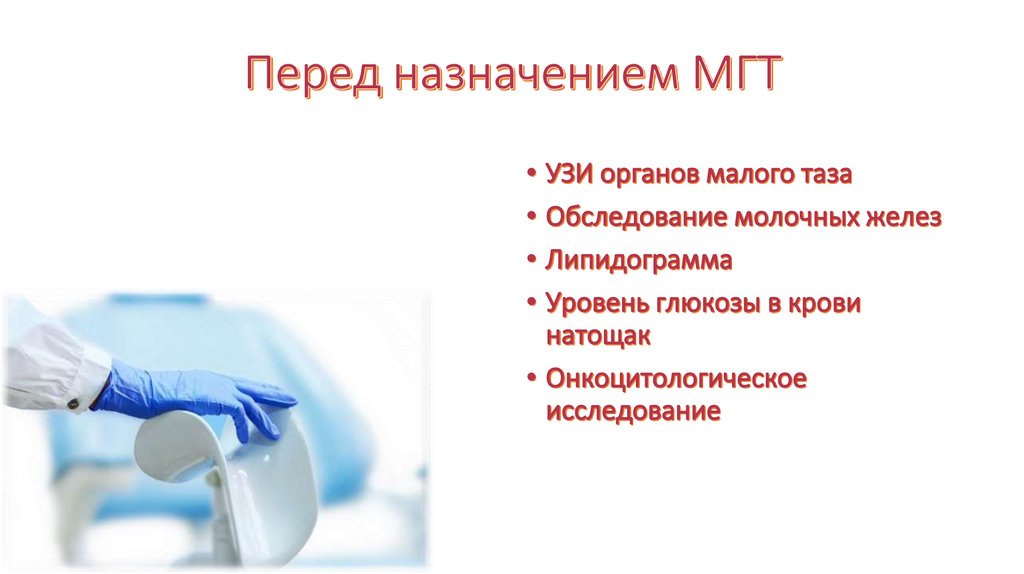 Перед назначением МГТ

• УЗИ органов малого таза
• Обследование молочных желез
• Липидограмма
• Уровень глюкозы в крови натощак
• Онкоцитологическое исследование